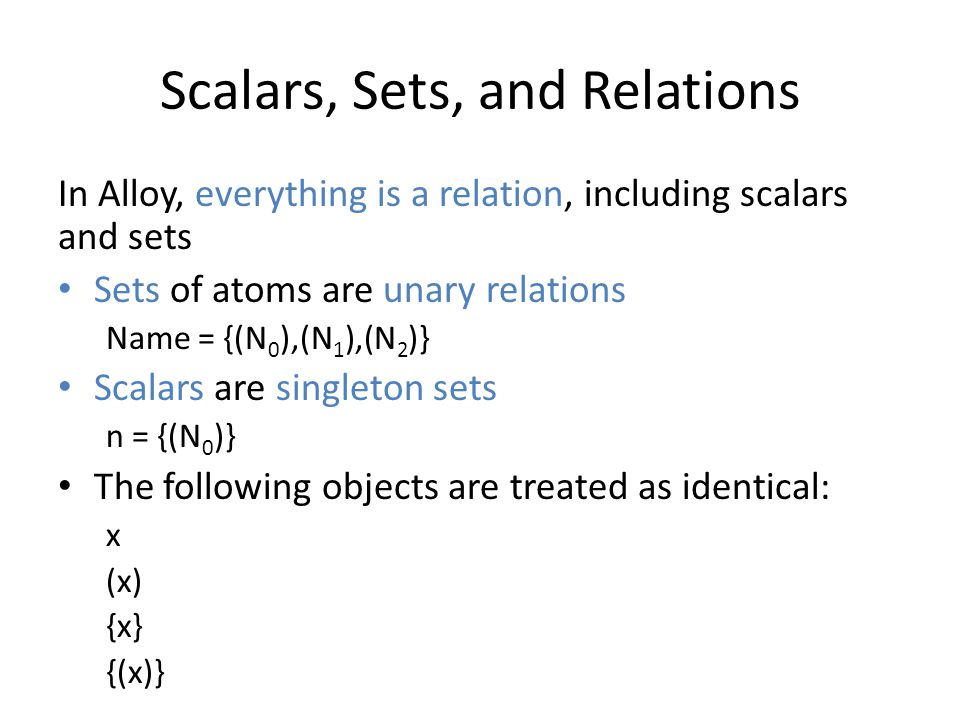 Scalars, Sets, and Relations

In Alloy, everything is a relation, including scalars and sets

• Sets of atoms are unary relations

Name = $\{(N_0),(N_1),(N_2)\}$

• Scalars are singleton sets

n = $\{(N_0)\}$

• The following objects are treated as identical:

x

(x)

{x}

{(x)}